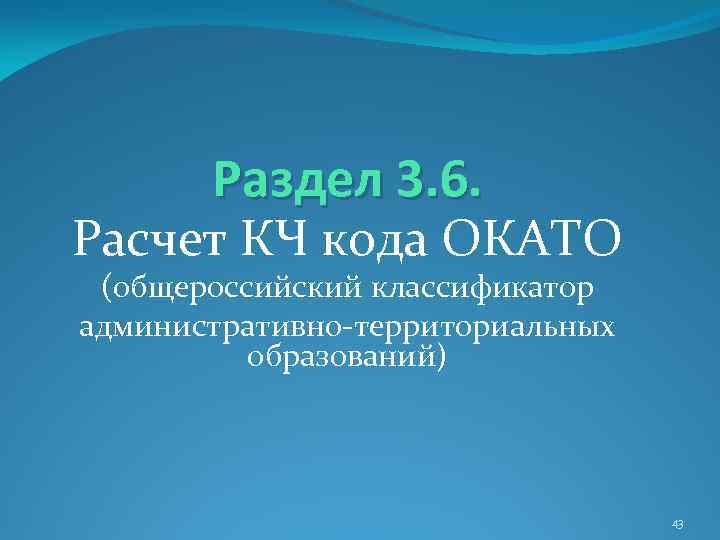 Раздел 3.6.

Расчет КЧ кода ОКАТО (общероссийский классификатор административно-территориальных образований)

43